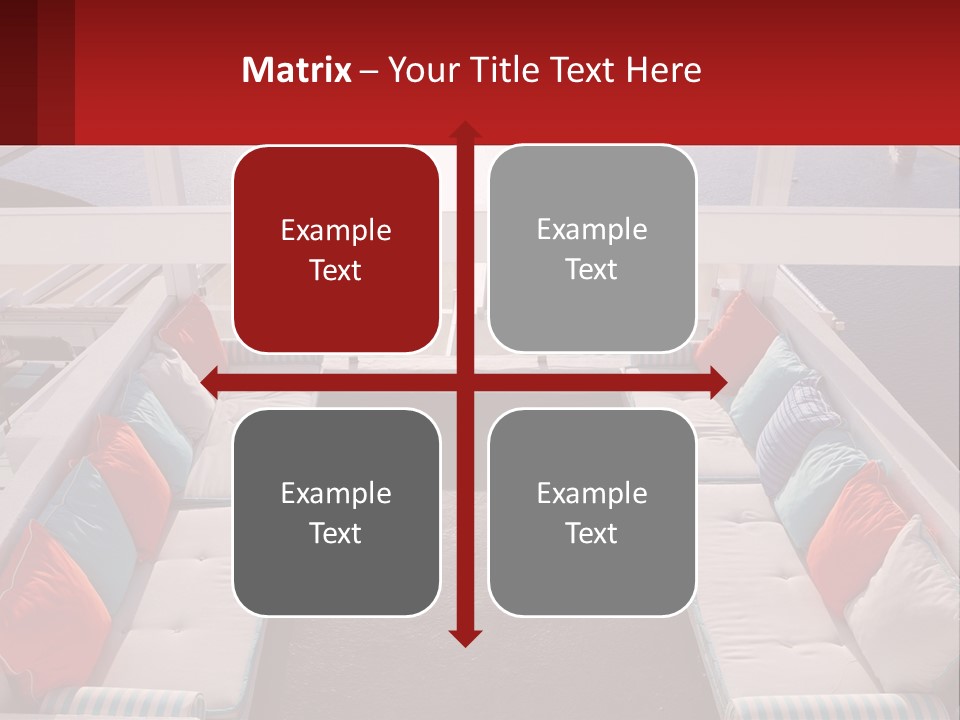 Matrix – Your Title Text Here

Example Text

Example Text

Example Text

Example Text